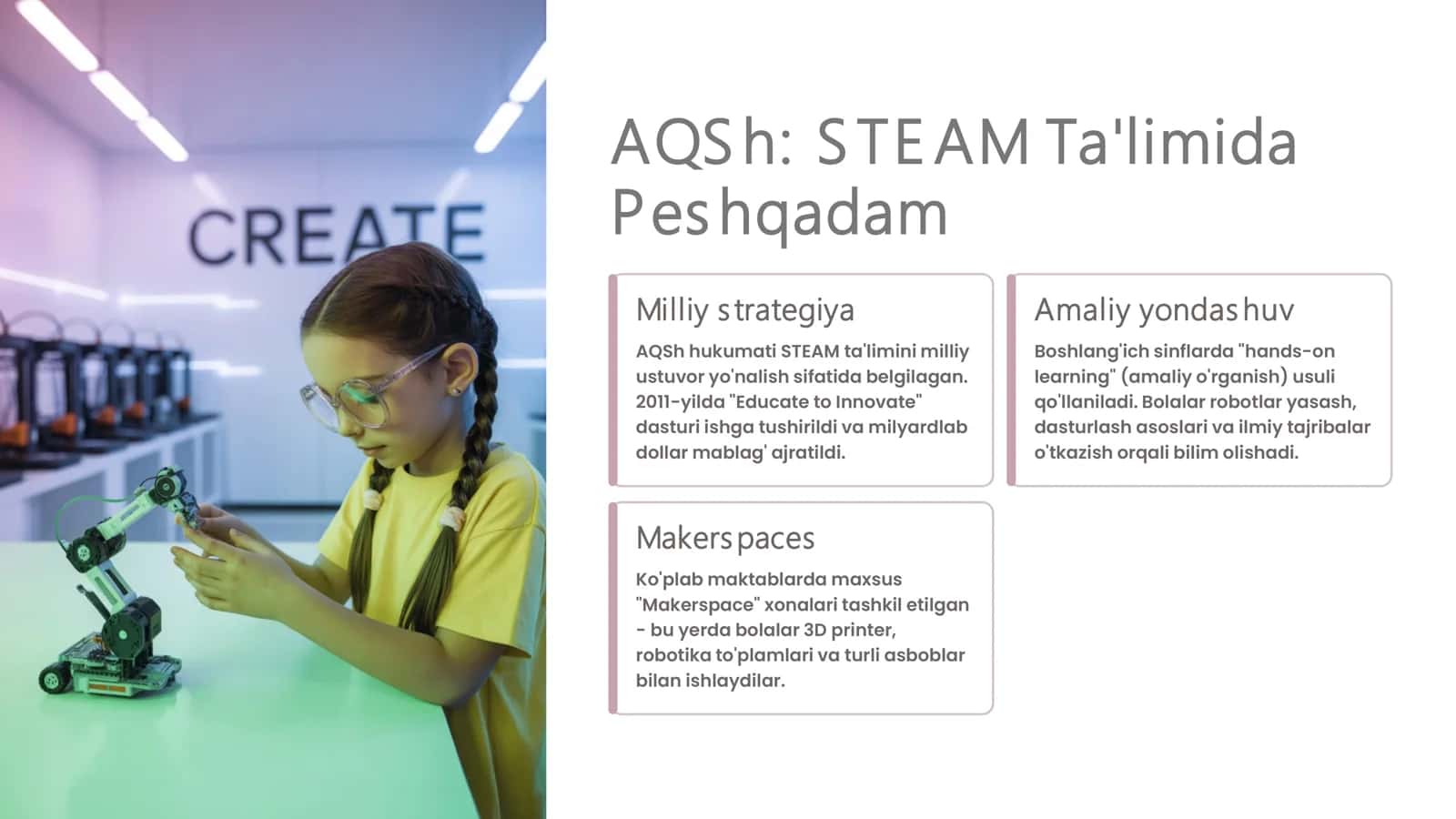 CREATE

AQSh: STEAM Ta'limida Peshqadam

Milliy strategiya

AQSh hukumati STEAM ta'limini milliy ustuvor yo'nalish sifatida belgilagan. 2011-yilda "Educate to Innovate" dasturi ishga tushirildi va milyardlab dollar mablag' ajratildi.

Amaliy yondashuv

Boshlang'ich sinflarda "hands-on learning" (amaliy o'rganish) usuli qo'llaniladi. Bolalar robotlar yasash, dasturlash asoslari va ilmiy tajribalar o'tkazish orqali bilim olishadi.

Makerspaces

Ko'plab maktablarda maxsus "Makerspace" xonalari tashkil etilgan - bu yerda bolalar 3D printer, robotika to'plamlari va turli asboblar bilan ishlaydilar.